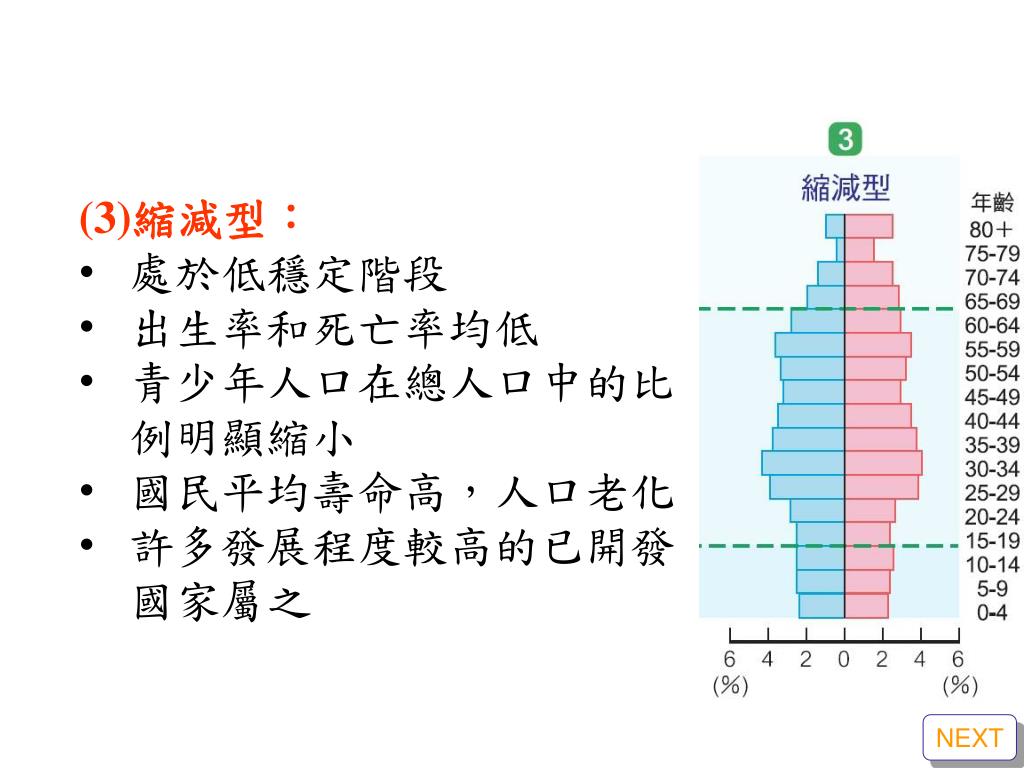 (3)縮減型：

• 處於低穩定階段
• 出生率和死亡率均低
• 青少年人口在總人口中的比例明顯縮小
• 國民平均壽命高，人口老化
• 許多發展程度較高的已開發國家屬之

3

縮減型

年齡
80＋
75-79
70-74
65-69
60-64
55-59
50-54
45-49
40-44
35-39
30-34
25-29
20-24
15-19
10-14
5-9
0-4

6 4 2 0 2 4 6
(%) (%)

NEXT